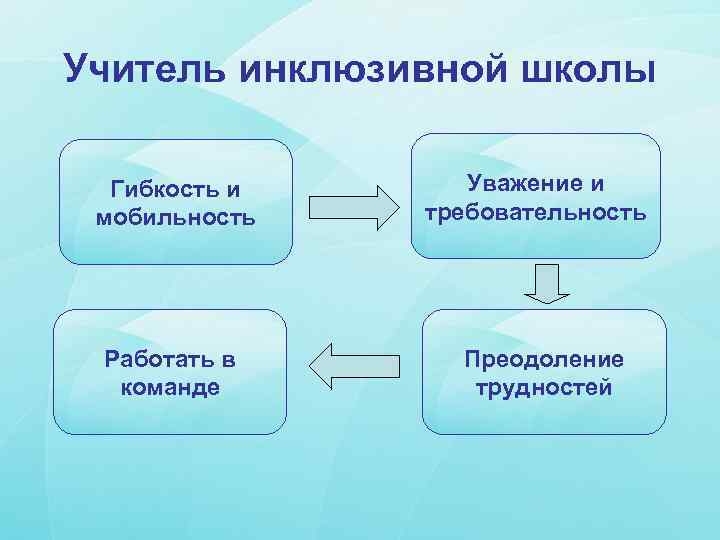 Учитель инклюзивной школы

Гибкость и мобильность

Уважение и требовательность

Преодоление трудностей

Работать в команде